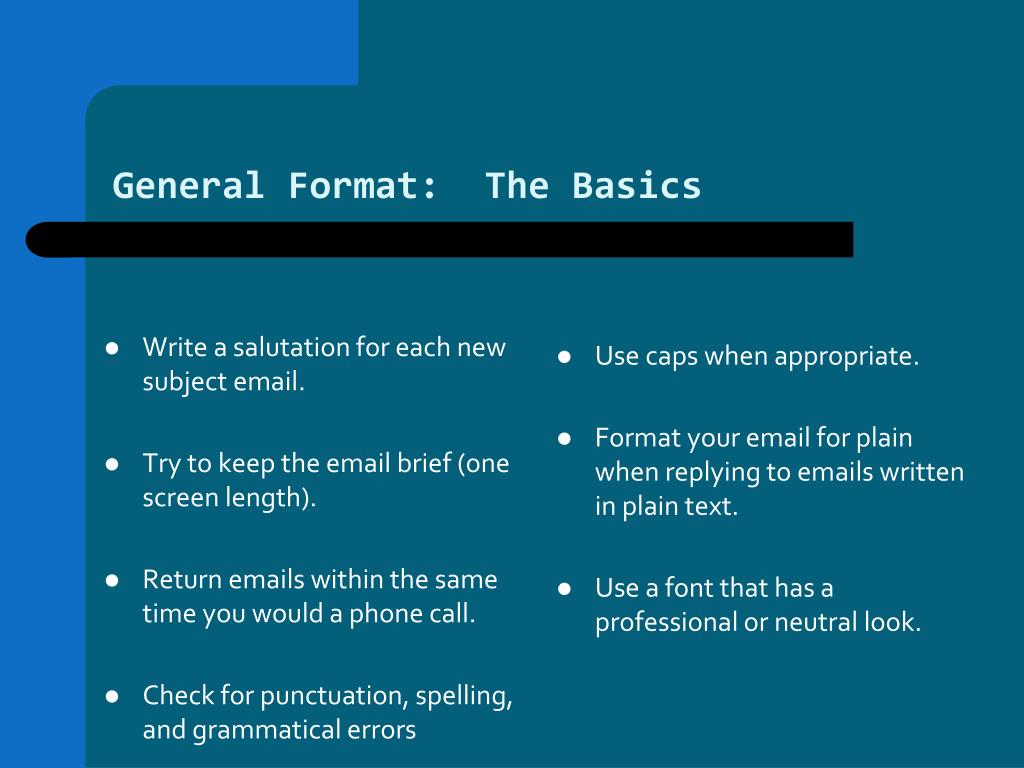 General Format:  The Basics

- Write a salutation for each new subject email.
- Try to keep the email brief (one screen length).
- Return emails within the same time you would a phone call.
- Check for punctuation, spelling, and grammatical errors

- Use caps when appropriate.
- Format your email for plain when replying to emails written in plain text.
- Use a font that has a professional or neutral look.